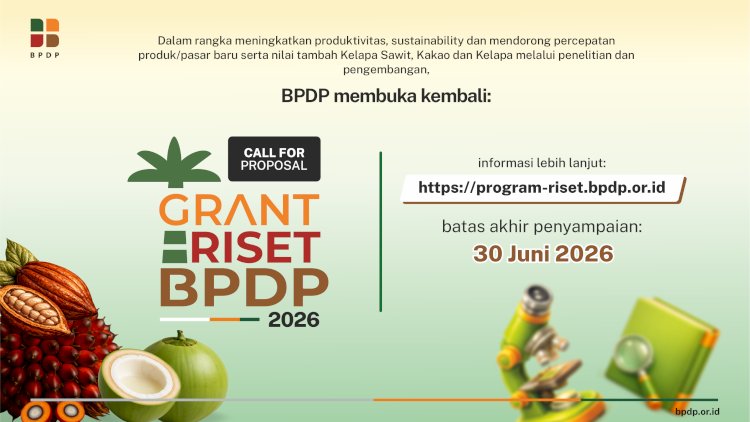 BPDP

Dalam rangka meningkatkan produktivitas, sustainability dan mendorong percepatan produk/pasar baru serta nilai tambah Kelapa Sawit, Kakao dan Kelapa melalui penelitian dan pengembangan,

BPDP membuka kembali:

CALL FOR PROPOSAL

GRANT RISET BPDP 2026

informasi lebih lanjut:

https://program-riset.bpdp.or.id

batas akhir penyampaian:

30 Juni 2026

bpdp.or.id